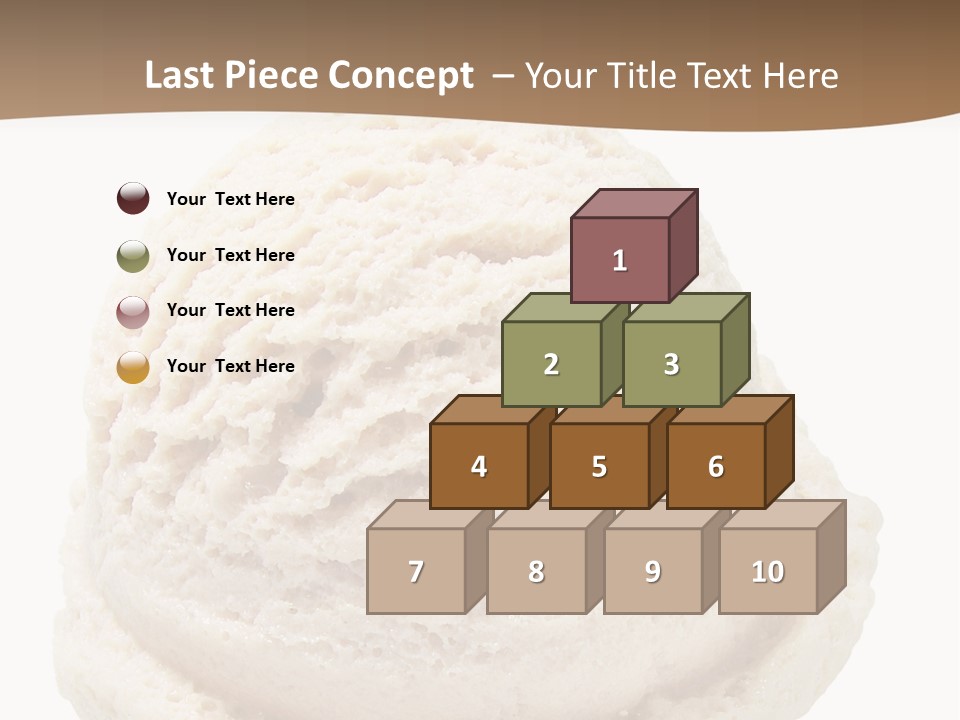 Last Piece Concept – Your Title Text Here

Your Text Here

Your Text Here

Your Text Here

Your Text Here

1

2

3

4

5

6

7

8

9

10